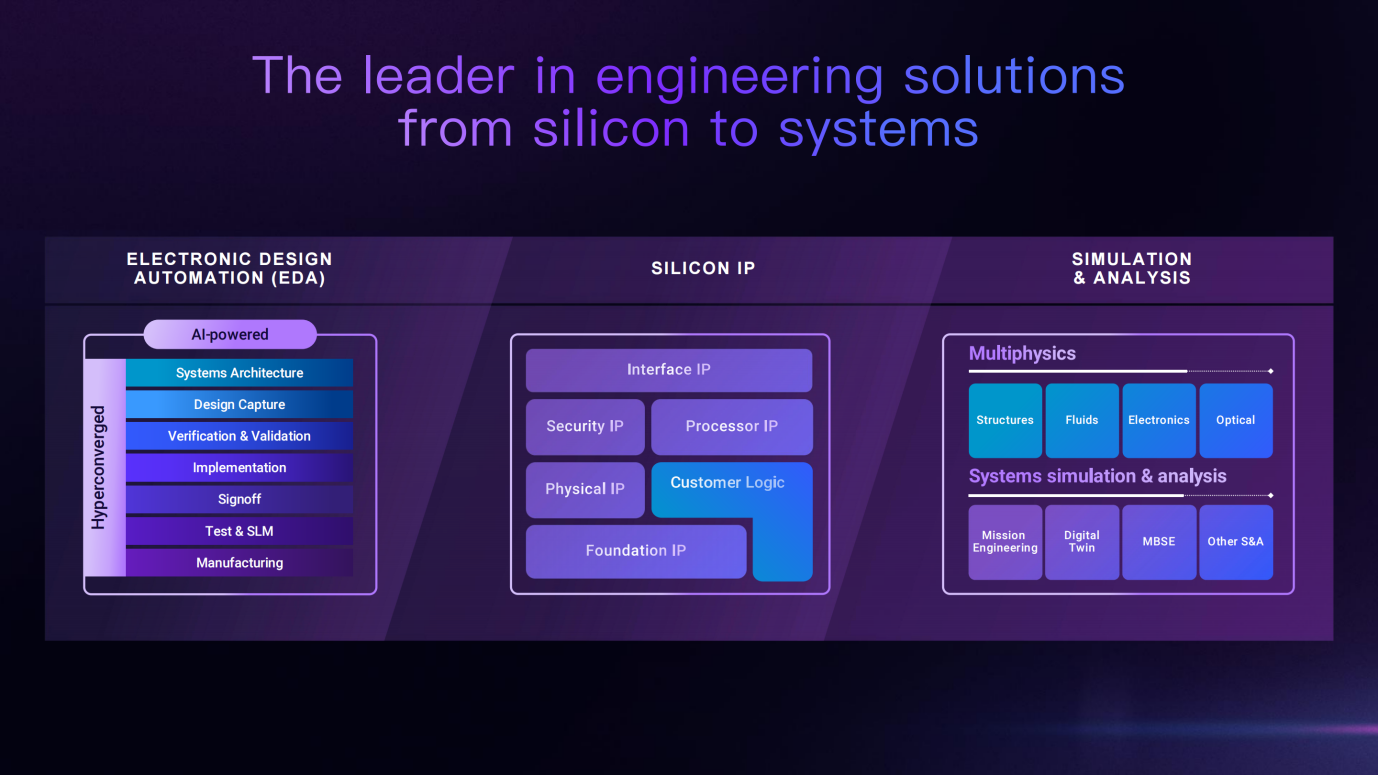 The leader in engineering solutions from silicon to systems

ELECTRONIC DESIGN AUTOMATION (EDA)

AI-powered

Hyperconverged

Systems Architecture
Design Capture
Verification & Validation
Implementation
Signoff
Test & SLM
Manufacturing

SILICON IP

Interface IP
Security IP
Processor IP
Physical IP
Customer Logic
Foundation IP

SIMULATION & ANALYSIS

Multiphysics

Structures
Fluids
Electronics
Optical

Systems simulation & analysis

Mission Engineering
Digital Twin
MBSE
Other S&A